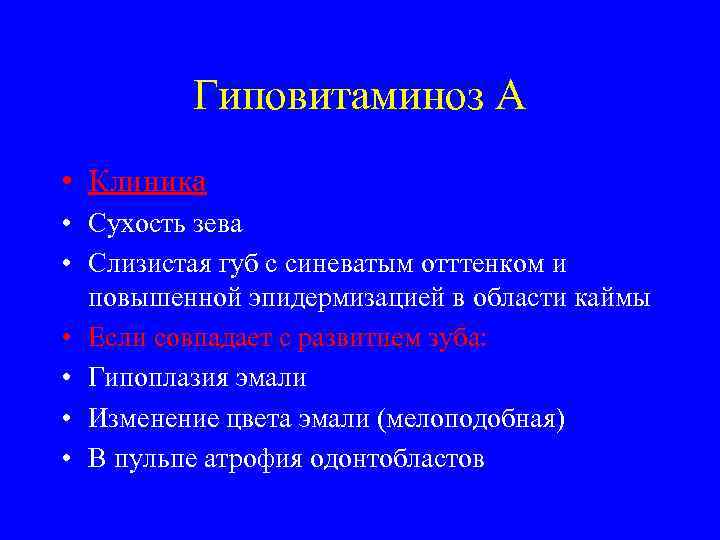 Гиповитаминоз А

• Клиника
• Сухость зева
• Слизистая губ с синеватым отттенком и повышенной эпидермизацией в области каймы
• Если совпадает с развитием зуба:
• Гипоплазия эмали
• Изменение цвета эмали (мелоподобная)
• В пульпе атрофия одонтобластов